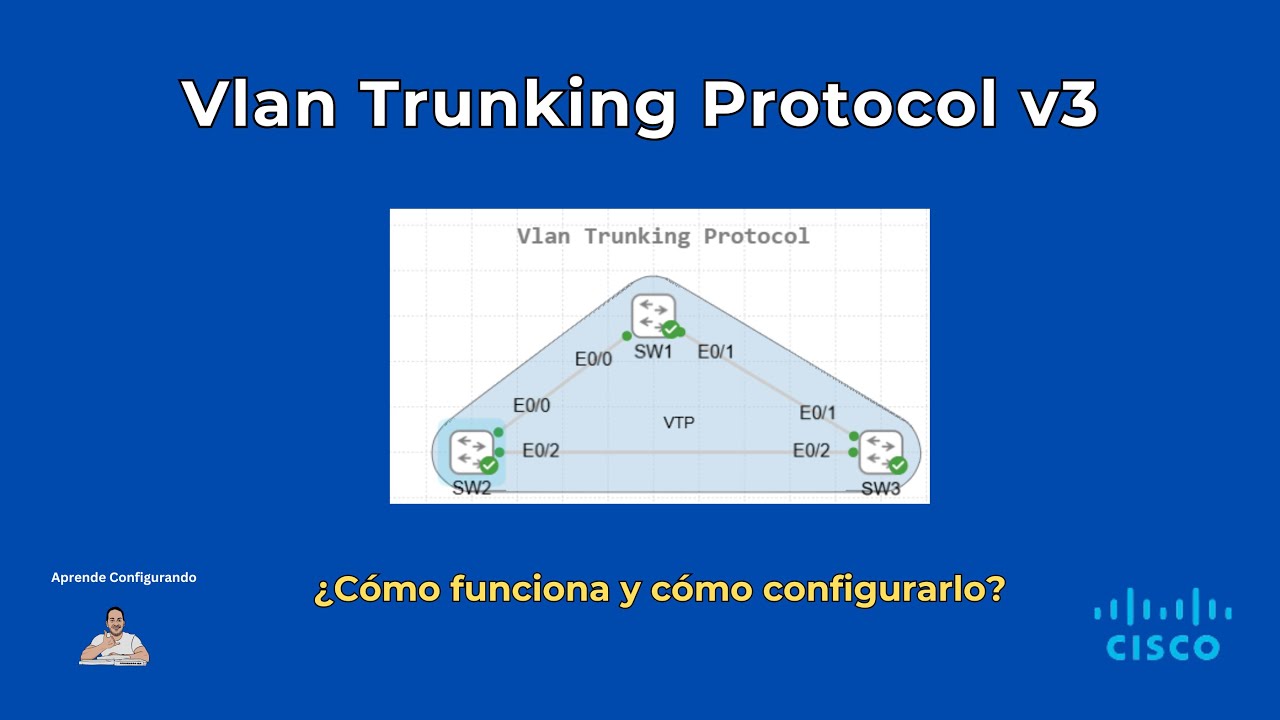 Vlan Trunking Protocol v3

Vlan Trunking Protocol

SW1
E0/0
E0/1
E0/0
VTP
E0/1
E0/2
E0/2
SW2
SW3

Aprende Configurando

¿Cómo funciona y cómo configurarlo?

CISCO